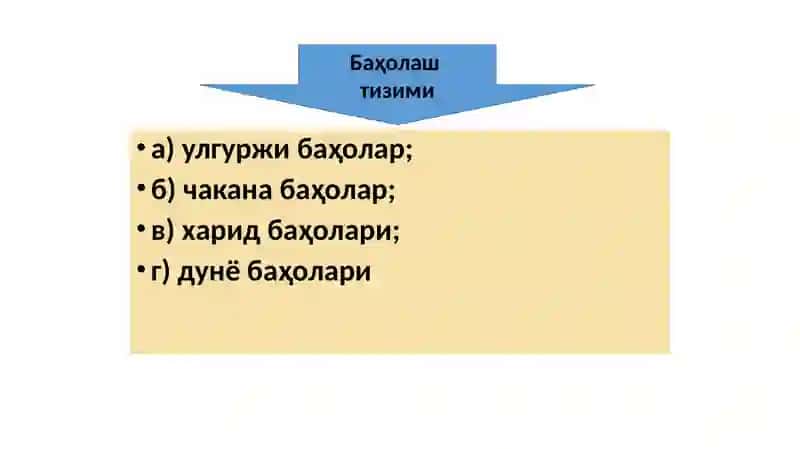 Баҳолаш тизими

• а) улгуржи баҳолар;
• б) чакана баҳолар;
• в) харид баҳолари;
• г) дунё баҳолари